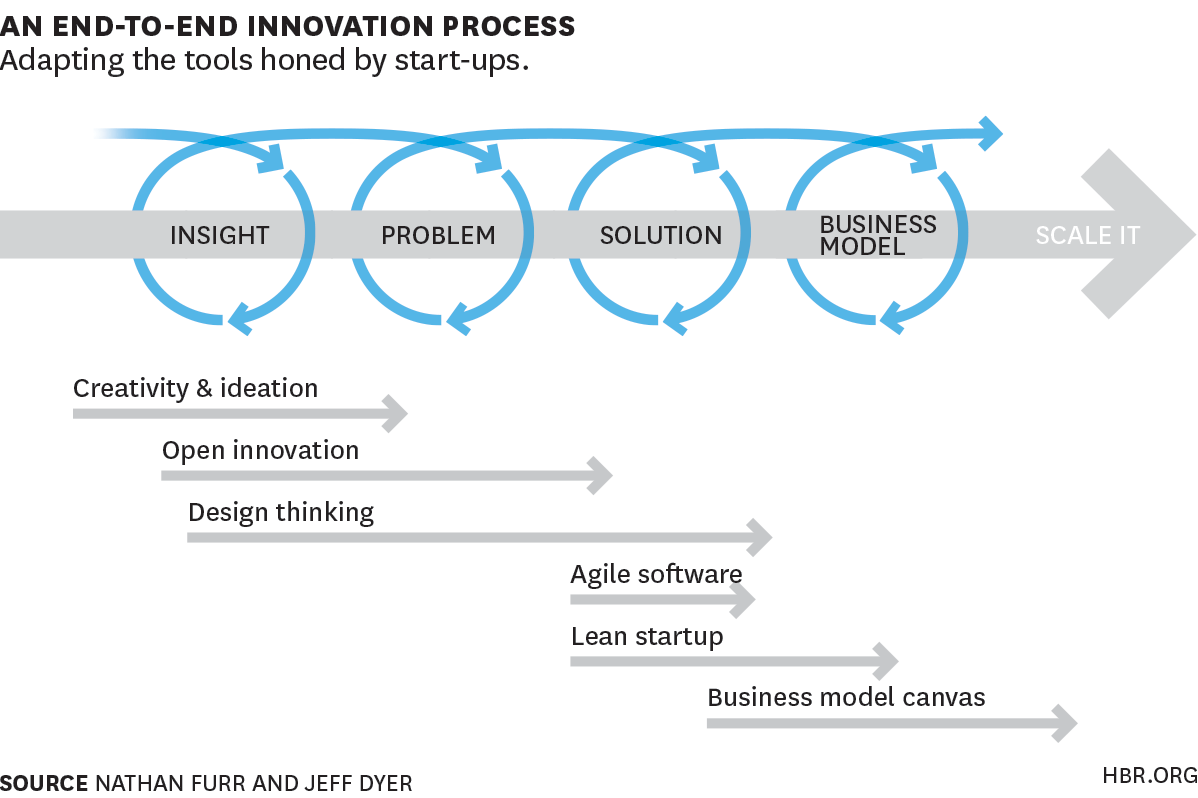 AN END-TO-END INNOVATION PROCESS
Adapting the tools honed by start-ups.

INSIGHT PROBLEM SOLUTION BUSINESS MODEL SCALE IT

Creativity & ideation
Open innovation
Design thinking
Agile software
Lean startup
Business model canvas

SOURCE NATHAN FURR AND JEFF DYER

HBR.ORG